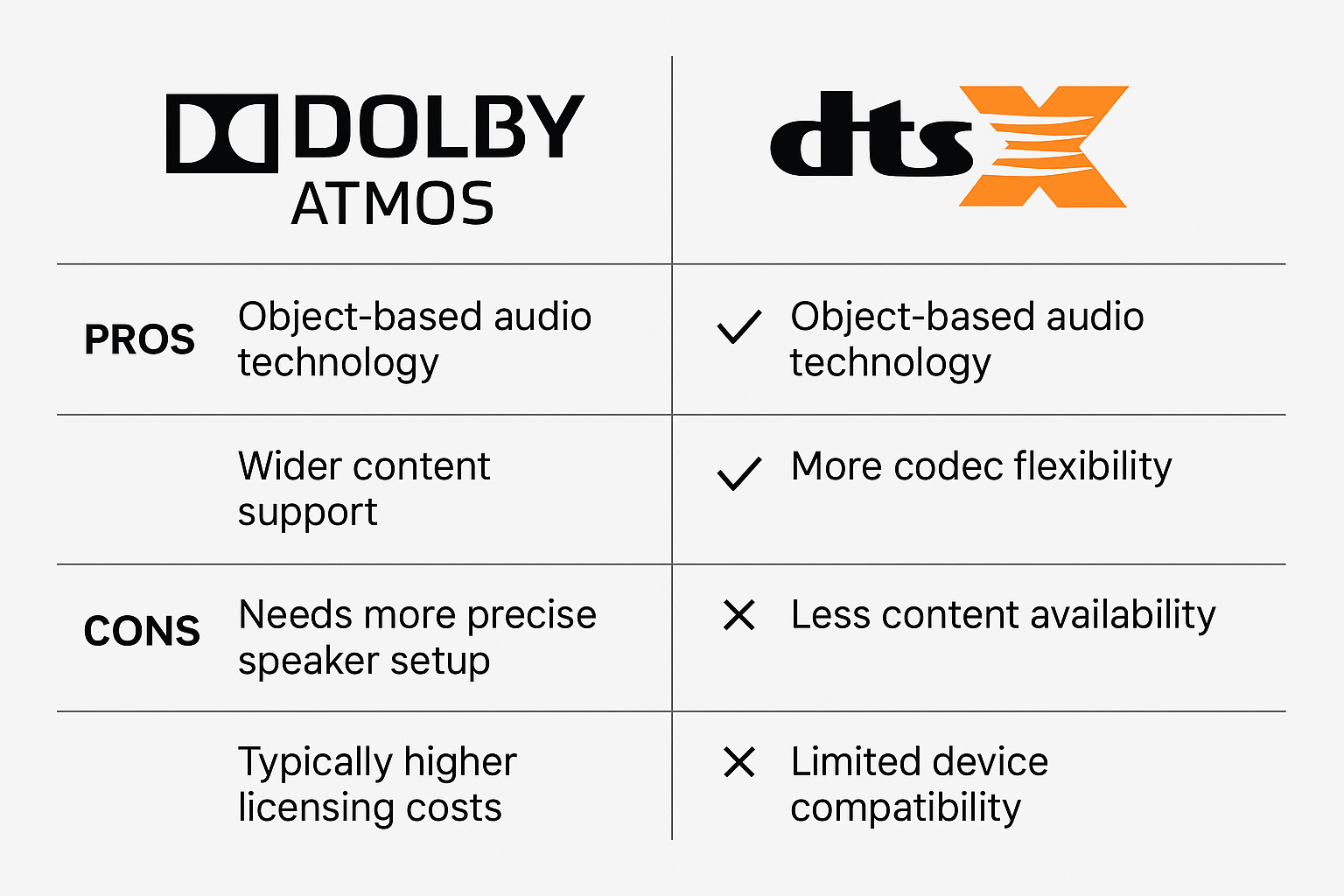 | | DOLBY ATMOS | dts X |
|---|---|---|
| PROS | Object-based audio technology | ✓ Object-based audio technology |
| | Wider content support | ✓ More codec flexibility |
| CONS | Needs more precise speaker setup | ✕ Less content availability |
| | Typically higher licensing costs | ✕ Limited device compatibility |